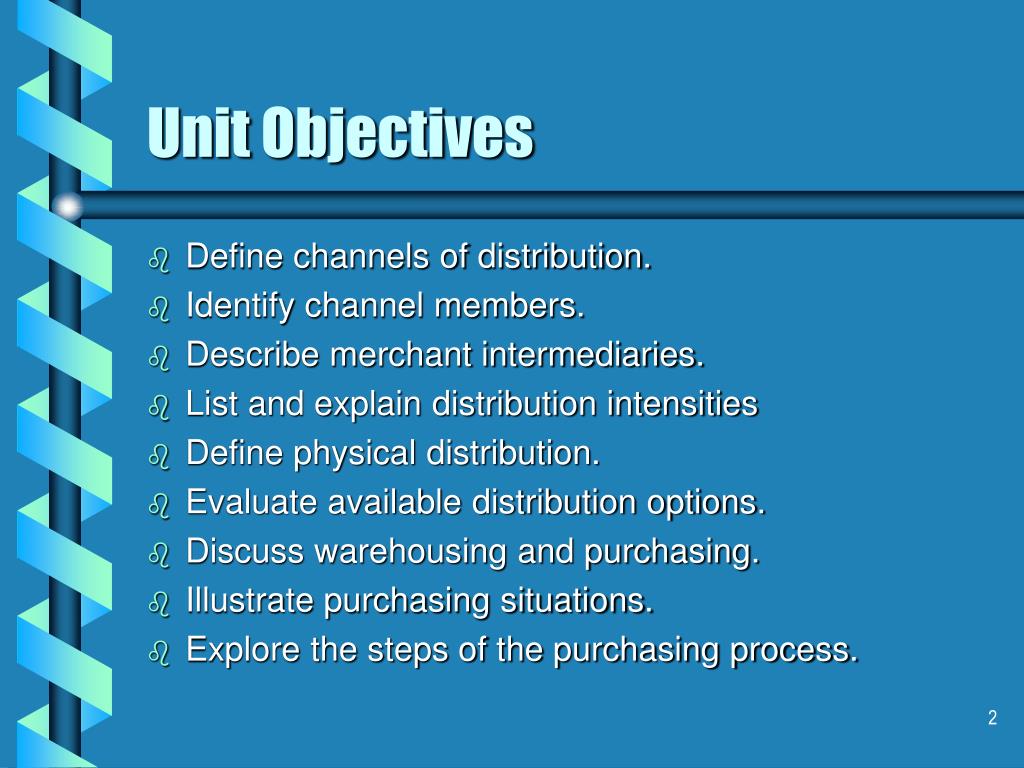 Unit Objectives

- Define channels of distribution.
- Identify channel members.
- Describe merchant intermediaries.
- List and explain distribution intensities
- Define physical distribution.
- Evaluate available distribution options.
- Discuss warehousing and purchasing.
- Illustrate purchasing situations.
- Explore the steps of the purchasing process.

2